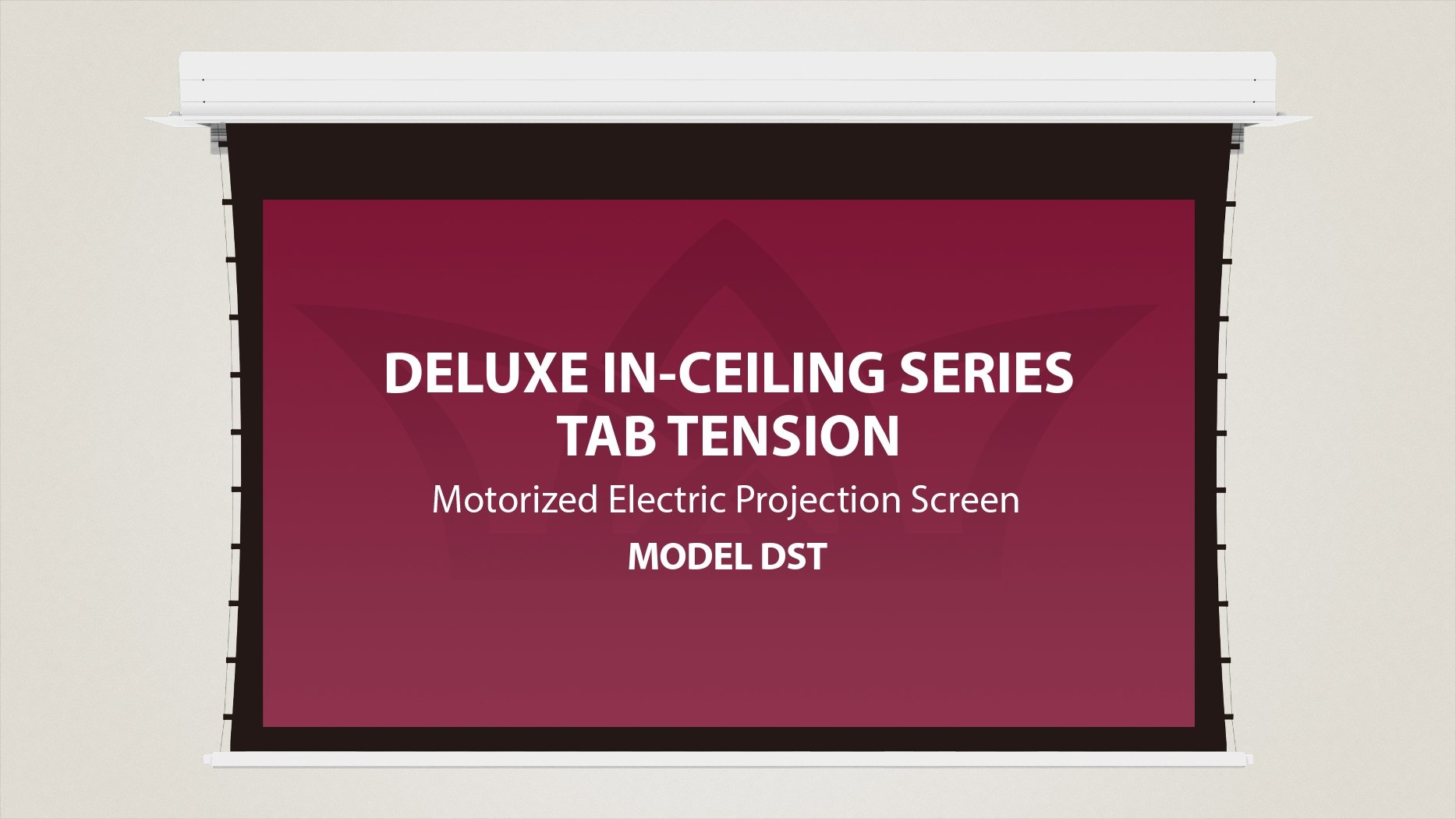 DELUXE IN-CEILING SERIES
TAB TENSION

Motorized Electric Projection Screen

MODEL DST